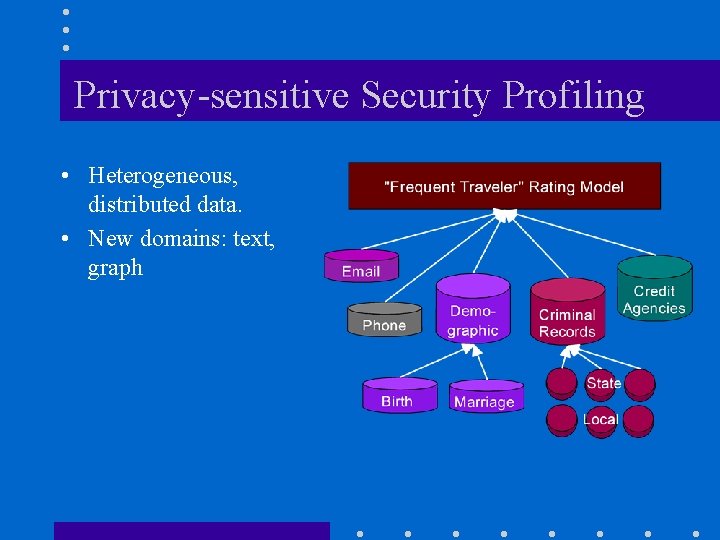 Privacy-sensitive Security Profiling

• Heterogeneous, distributed data.
• New domains: text, graph

"Frequent Traveler" Rating Model

Email

Phone

Demographic

Criminal Records

Credit Agencies

Birth

Marriage

State

Local